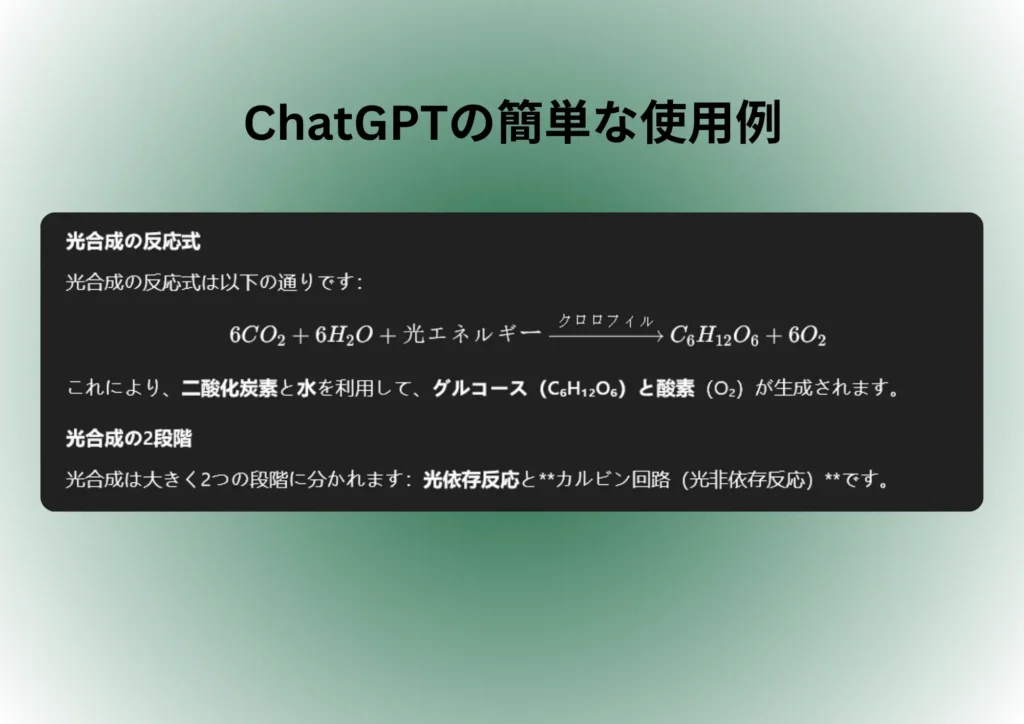 ChatGPTの簡単な使用例

光合成の反応式

光合成の反応式は以下の通りです：

$6CO_2 + 6H_2O + 光エネルギー \xrightarrow{クロロフィル} C_6H_{12}O_6 + 6O_2$

これにより、二酸化炭素と水を利用して、グルコース（$C_6H_{12}O_6$）と酸素（$O_2$）が生成されます。

光合成の2段階

光合成は大きく2つの段階に分かれます：光依存反応と**カルビン回路（光非依存反応）**です。